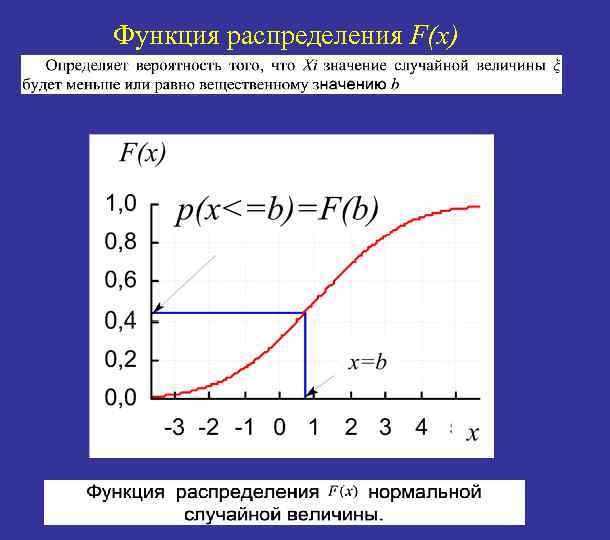 Функция распределения $F(x)$

Определяет вероятность того, что $Xi$ значение случайной величины $\xi$ будет меньше или равно вещественному значению $b$

$F(x)$

$p(x<=b)=F(b)$

1,0
0,8
0,6
0,4
0,2
0,0

$x=b$

-3 -2 -1 0 1 2 3 4 $x$

Функция распределения $F(x)$ нормальной случайной величины.